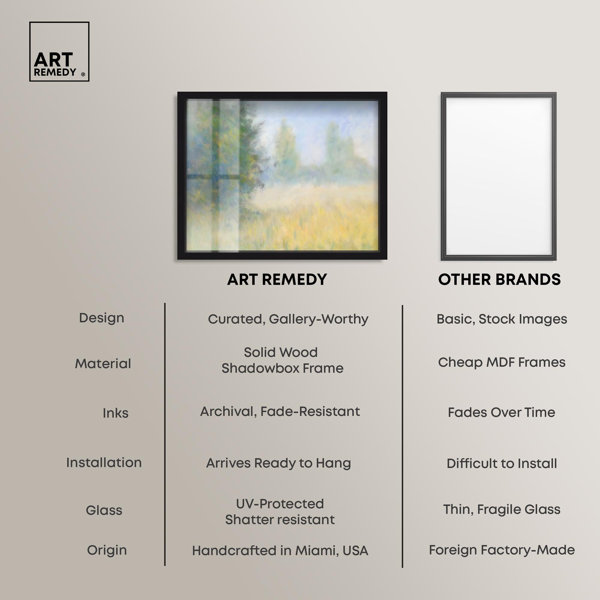 ART
REMEDY ®

| | ART REMEDY | OTHER BRANDS |
|---|---|---|
| Design | Curated, Gallery-Worthy | Basic, Stock Images |
| Material | Solid Wood Shadowbox Frame | Cheap MDF Frames |
| Inks | Archival, Fade-Resistant | Fades Over Time |
| Installation | Arrives Ready to Hang | Difficult to Install |
| Glass | UV-Protected Shatter resistant | Thin, Fragile Glass |
| Origin | Handcrafted in Miami, USA | Foreign Factory-Made |